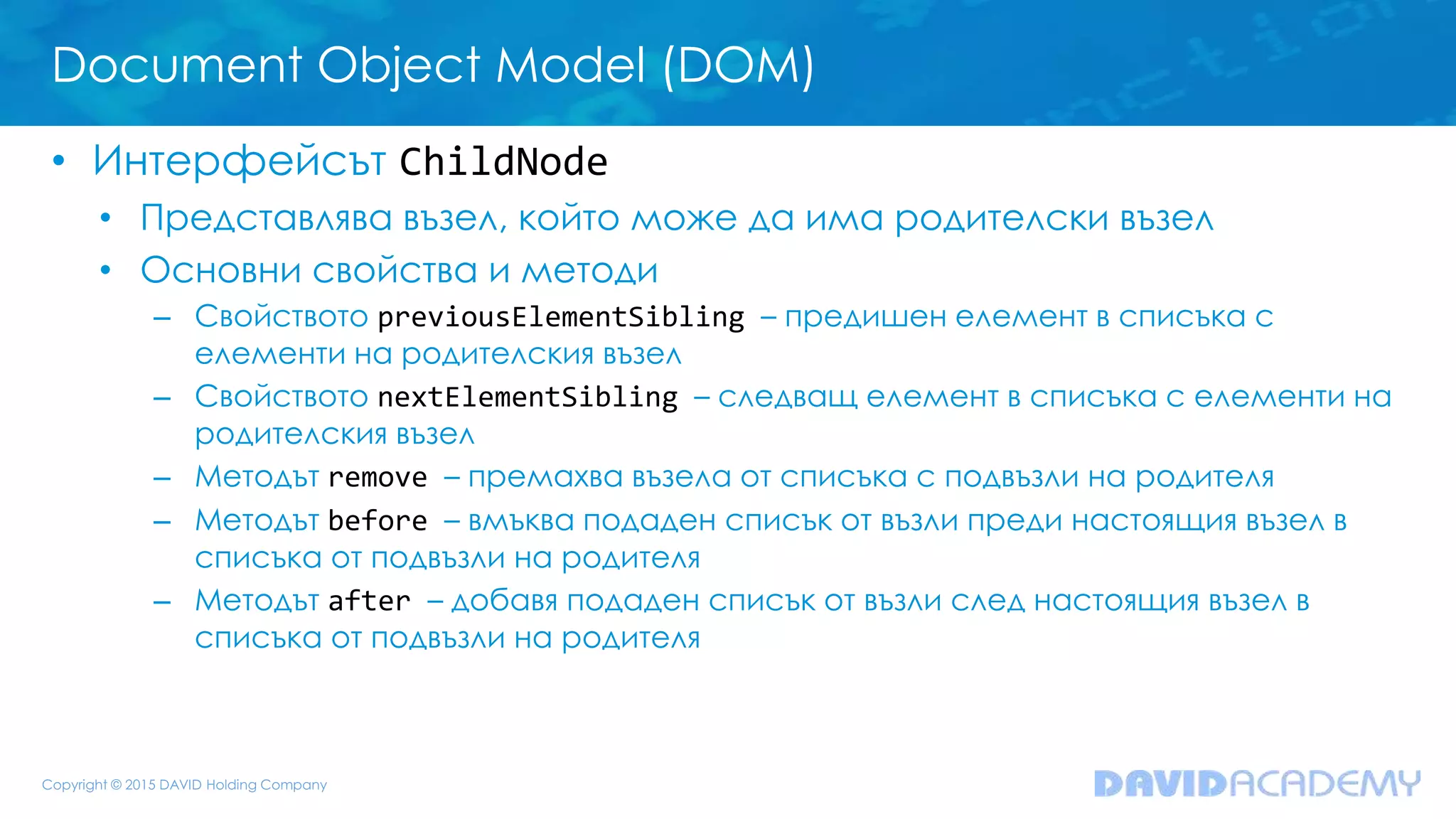 Document Object Model (DOM)

• Интерфейсът ChildNode

• Представлява възел, който може да има родителски възел

• Основни свойства и методи

– Свойството previousElementSibling – предишен елемент в списъка с елементи на родителския възел

– Свойството nextElementSibling – следващ елемент в списъка с елементи на родителския възел

– Методът remove – премахва възела от списъка с подвъзли на родителя

– Методът before – вмъква подаден списък от възли преди настоящия възел в списъка от подвъзли на родителя

– Методът after – добавя подаден списък от възли след настоящия възел в списъка от подвъзли на родителя

Copyright © 2015 DAVID Holding Company

DAVIDACADEMY